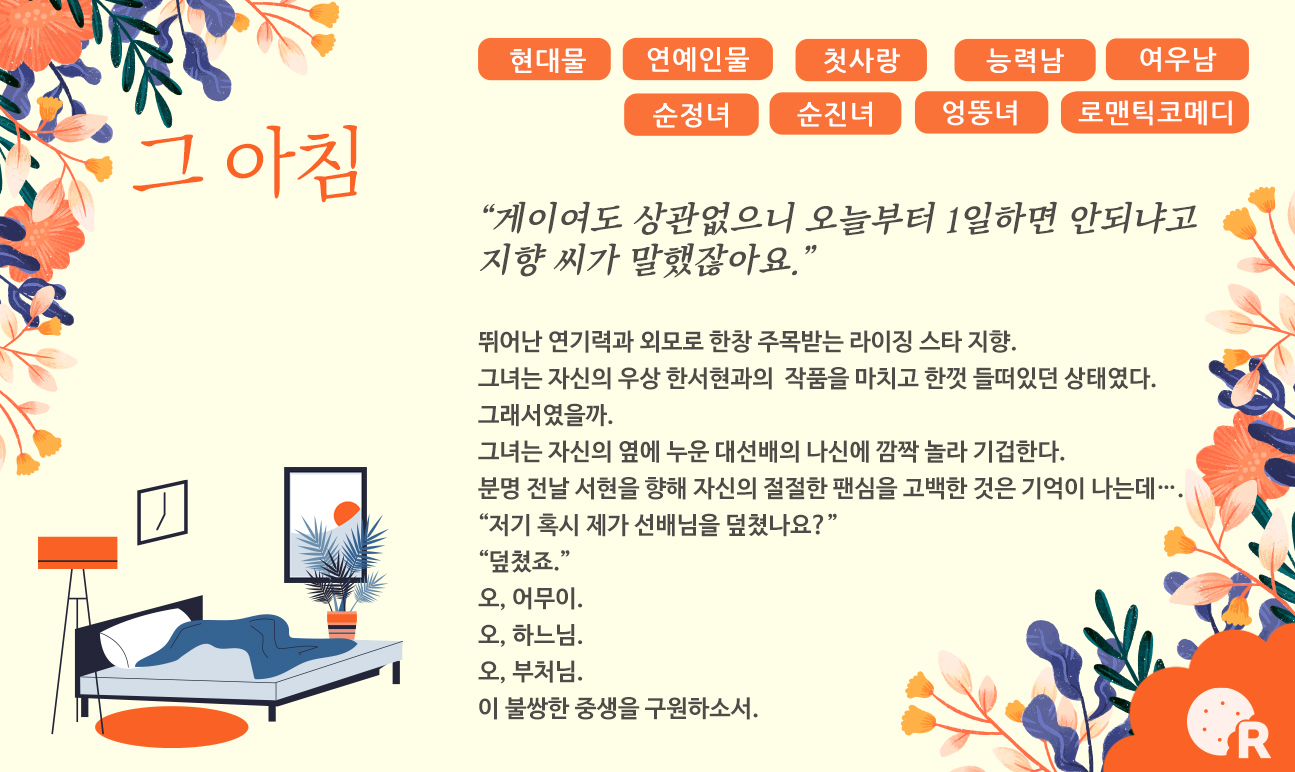 현대물 연예인물 첫사랑 능력남 여우남
순정녀 순진녀 엉뚱녀 로맨틱코메디

그 아침

“게이여도 상관없으니 오늘부터 1일하면 안되냐고 지향 씨가 말했잖아요.”

뛰어난 연기력과 외모로 한창 주목받는 라이징 스타 지향.
그녀는 자신의 우상 한서현과의 작품을 마치고 한껏 들떠있던 상태였다.
그래서였을까.
그녀는 자신의 옆에 누운 대선배의 나신에 깜짝 놀라 기겁한다.
분명 전날 서현을 향해 자신의 절절한 팬심을 고백한 것은 기억이 나는데….
“저기 혹시 제가 선배님을 덮쳤나요?”
“덮쳤죠.”
오, 어무이.
오, 하느님.
오, 부처님.
이 불쌍한 중생을 구원하소서.

R